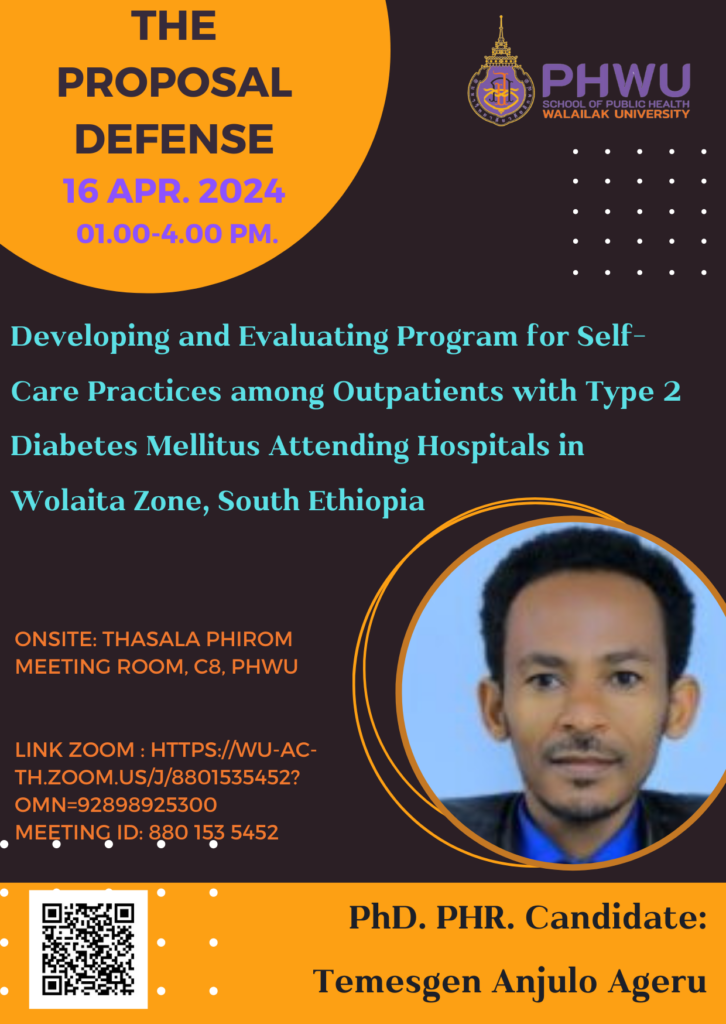 THE PROPOSAL DEFENSE
16 APR. 2024
01.00-4.00 PM.

PHWU
SCHOOL OF PUBLIC HEALTH
WALAILAK UNIVERSITY

Developing and Evaluating Program for Self-Care Practices among Outpatients with Type 2 Diabetes Mellitus Attending Hospitals in Wolaita Zone, South Ethiopia

ONSITE: THASALA PHIROM MEETING ROOM, C8, PHWU

LINK ZOOM : HTTPS://WU-AC-TH.ZOOM.US/J/8801535452?OMN=92898925300
MEETING ID: 880 153 5452

PhD. PHR. Candidate:
Temesgen Anjulo Ageru